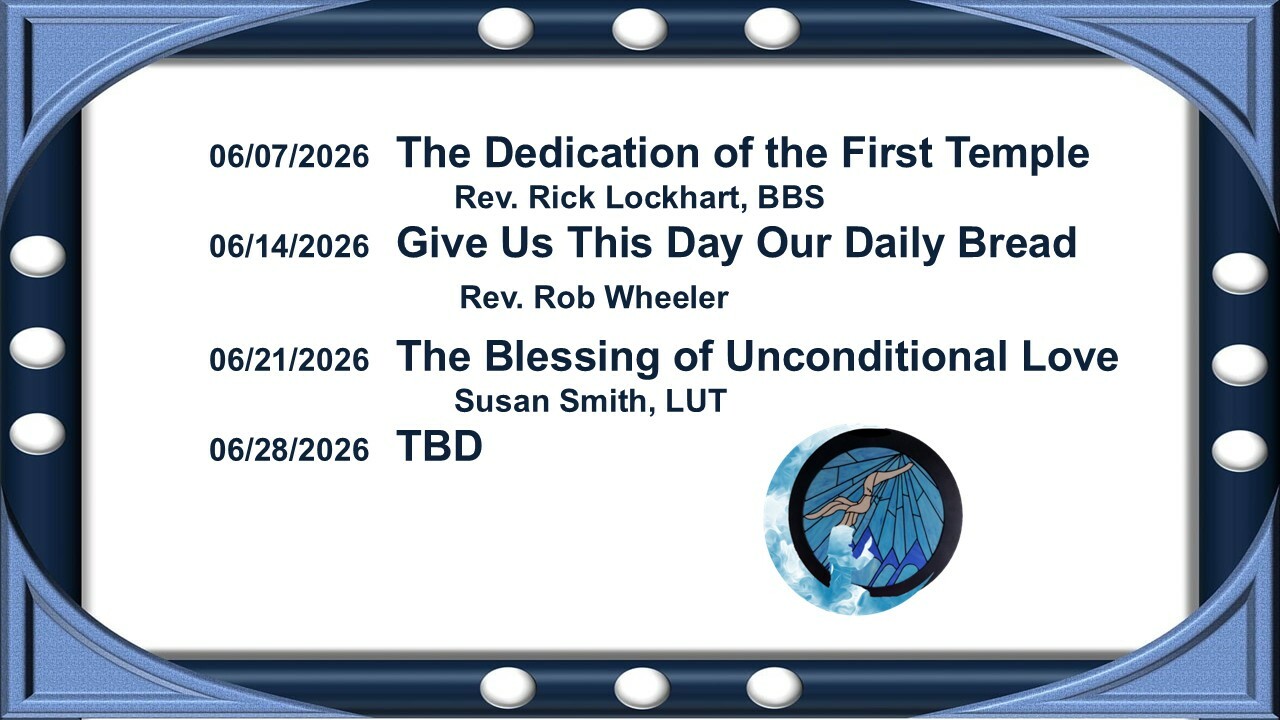 06/07/2026 The Dedication of the First Temple
Rev. Rick Lockhart, BBS

06/14/2026 Give Us This Day Our Daily Bread
Rev. Rob Wheeler

06/21/2026 The Blessing of Unconditional Love
Susan Smith, LUT

06/28/2026 TBD